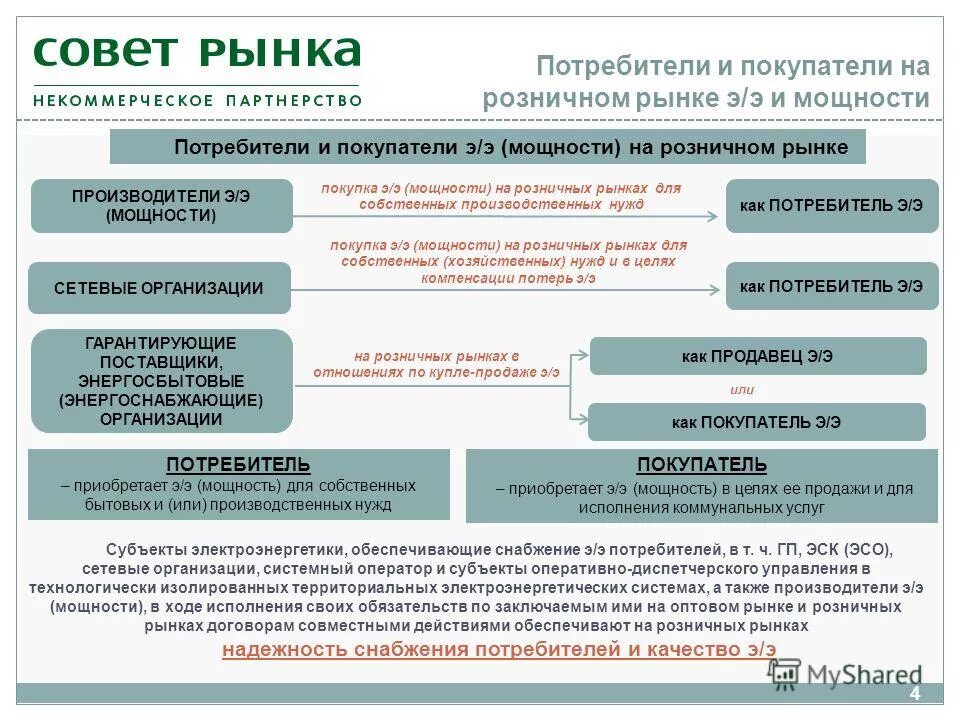 СОВЕТ РЫНКА
НЕКОММЕРЧЕСКОЕ ПАРТНЕРСТВО

Потребители и покупатели на розничном рынке э/э и мощности

Потребители и покупатели э/э (мощности) на розничном рынке

ПРОИЗВОДИТЕЛИ Э/Э (МОЩНОСТИ)

покупка э/э (мощности) на розничных рынках для собственных производственных нужд

как ПОТРЕБИТЕЛЬ Э/Э

СЕТЕВЫЕ ОРГАНИЗАЦИИ

покупка э/э (мощности) на розничных рынках для собственных (хозяйственных) нужд и в целях компенсации потерь э/э

как ПОТРЕБИТЕЛЬ Э/Э

ГАРАНТИРУЮЩИЕ ПОСТАВЩИКИ, ЭНЕРГОСБЫТОВЫЕ (ЭНЕРГОСНАБЖАЮЩИЕ) ОРГАНИЗАЦИИ

на розничных рынках в отношениях по купле-продаже э/э

как ПРОДАВЕЦ Э/Э

или

как ПОКУПАТЕЛЬ Э/Э

ПОТРЕБИТЕЛЬ
– приобретает э/э (мощность) для собственных бытовых и (или) производственных нужд

ПОКУПАТЕЛЬ
– приобретает э/э (мощность) в целях ее продажи и для исполнения коммунальных услуг

Субъекты электроэнергетики, обеспечивающие снабжение э/э потребителей, в т. ч. ГП, ЭСК (ЭСО), сетевые организации, системный оператор и субъекты оперативно-диспетчерского управления в технологически изолированных территориальных электроэнергетических системах, а также производители э/э (мощности), в ходе исполнения своих обязательств по заключаемым ими на оптовом рынке и розничных рынках договорам совместными действиями обеспечивают на розничных рынках
надежность снабжения потребителей и качество э/э

MyShared

4